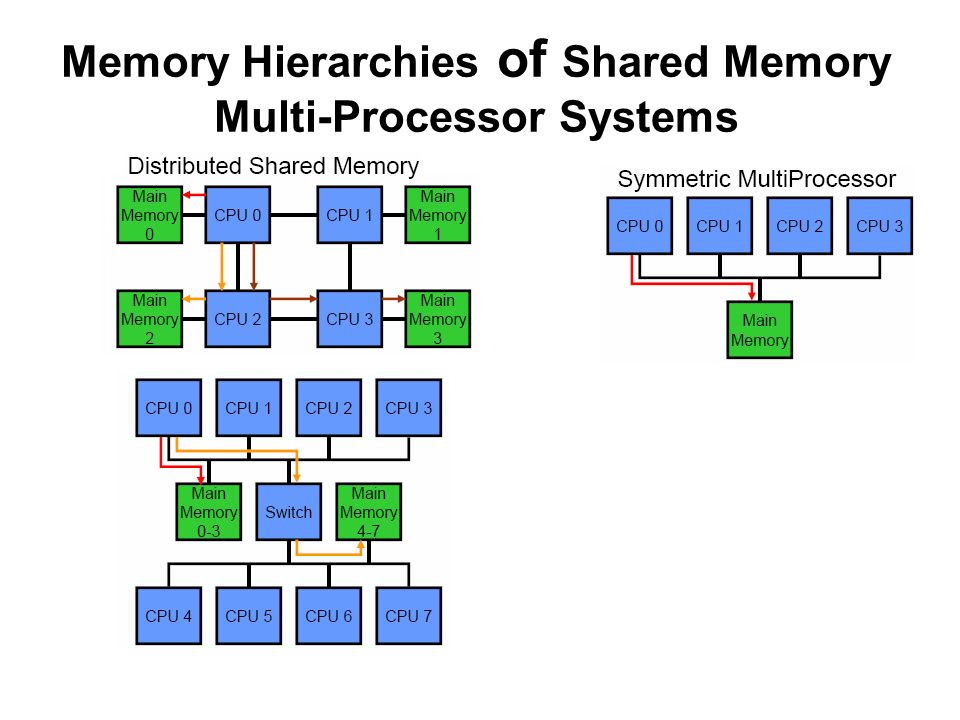 Memory Hierarchies of Shared Memory Multi-Processor Systems

Distributed Shared Memory

Main Memory 0

CPU 0

CPU 1

Main Memory 1

Main Memory 2

CPU 2

CPU 3

Main Memory 3

Symmetric MultiProcessor

CPU 0

CPU 1

CPU 2

CPU 3

Main Memory

CPU 0

CPU 1

CPU 2

CPU 3

Main Memory 0-3

Switch

Main Memory 4-7

CPU 4

CPU 5

CPU 6

CPU 7